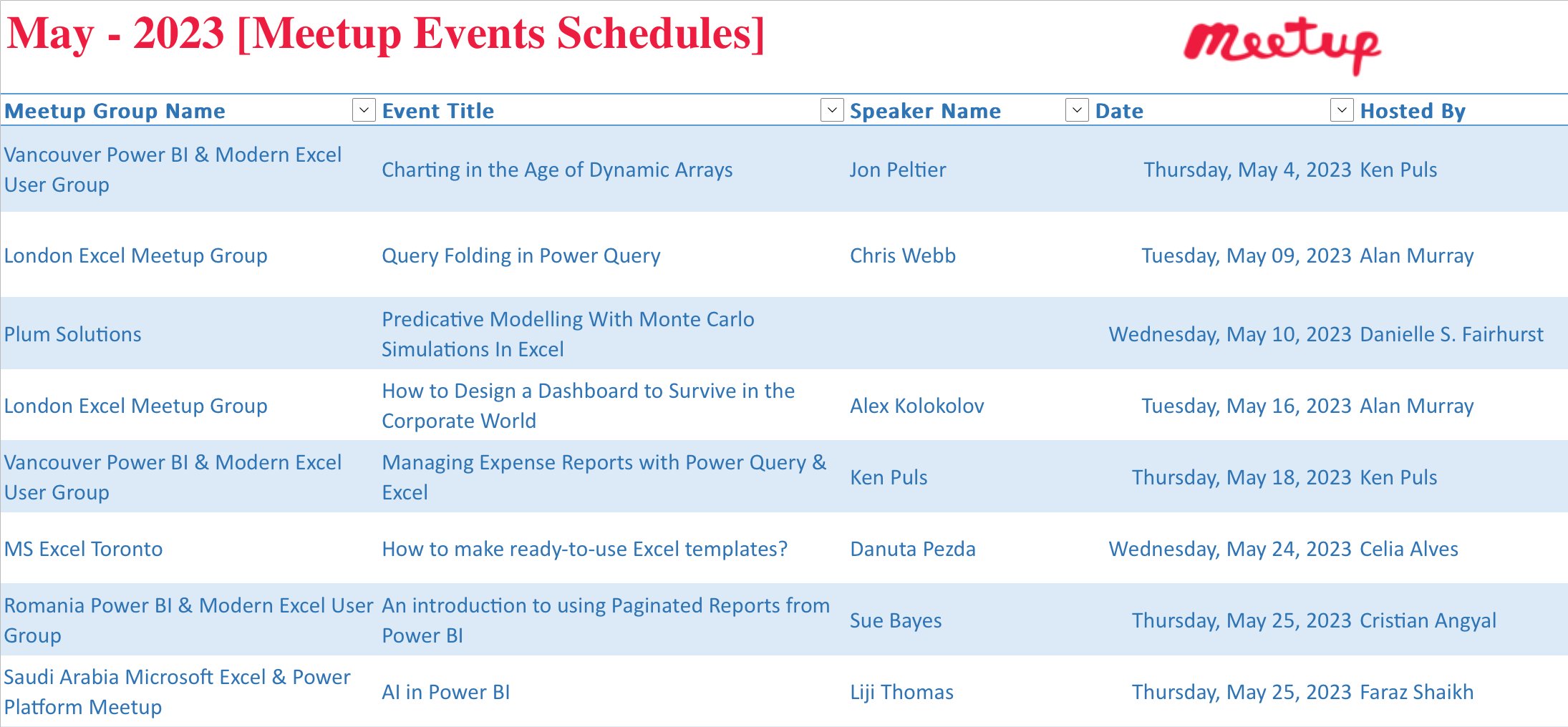 May - 2023 [Meetup Events Schedules]

Meetup

| Meetup Group Name | Event Title | Speaker Name | Date | Hosted By |
|---|---|---|---|---|
| Vancouver Power BI & Modern Excel User Group | Charting in the Age of Dynamic Arrays | Jon Peltier | Thursday, May 4, 2023 | Ken Puls |
| London Excel Meetup Group | Query Folding in Power Query | Chris Webb | Tuesday, May 09, 2023 | Alan Murray |
| Plum Solutions | Predicative Modelling With Monte Carlo Simulations In Excel | | Wednesday, May 10, 2023 | Danielle S. Fairhurst |
| London Excel Meetup Group | How to Design a Dashboard to Survive in the Corporate World | Alex Kolokolov | Tuesday, May 16, 2023 | Alan Murray |
| Vancouver Power BI & Modern Excel User Group | Managing Expense Reports with Power Query & Excel | Ken Puls | Thursday, May 18, 2023 | Ken Puls |
| MS Excel Toronto | How to make ready-to-use Excel templates? | Danuta Pezda | Wednesday, May 24, 2023 | Celia Alves |
| Romania Power BI & Modern Excel User Group | An introduction to using Paginated Reports from Power BI | Sue Bayes | Thursday, May 25, 2023 | Cristian Angyal |
| Saudi Arabia Microsoft Excel & Power Platform Meetup | AI in Power BI | Liji Thomas | Thursday, May 25, 2023 | Faraz Shaikh |